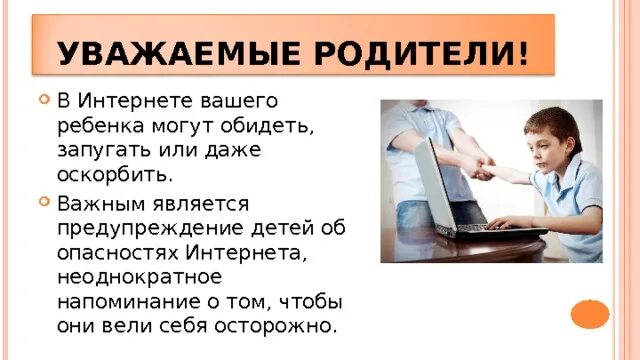 УВАЖАЕМЫЕ РОДИТЕЛИ!

В Интернете вашего ребенка могут обидеть, запугать или даже оскорбить.

Важным является предупреждение детей об опасностях Интернета, неоднократное напоминание о том, чтобы они вели себя осторожно.